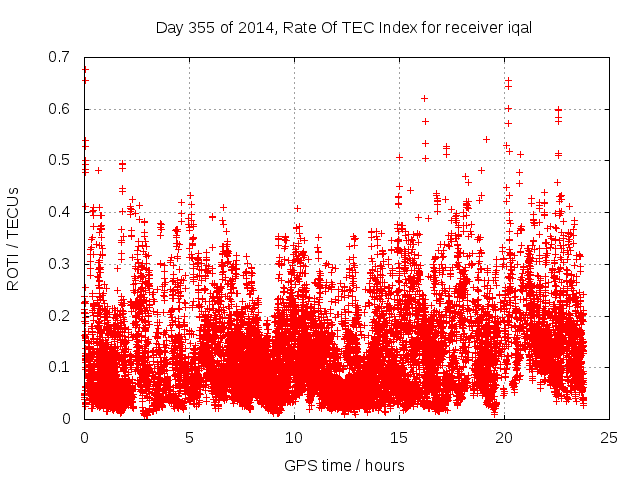 Day 355 of 2014, Rate Of TEC Index for receiver iqal

ROTI / TECUs

0.7
0.6
0.5
0.4
0.3
0.2
0.1
0

0
5
10
15
20
25

GPS time / hours